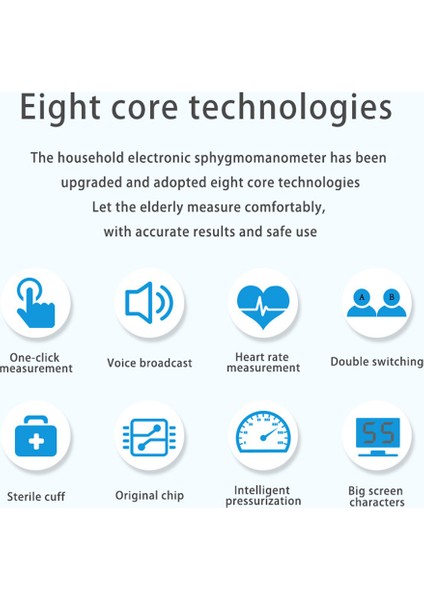 Eight core technologies

The household electronic sphygmomanometer has been upgraded and adopted eight core technologies
Let the elderly measure comfortably, with accurate results and safe use

One-click measurement

Voice broadcast

Heart rate measurement

A B

Double switching

Sterile cuff

Original chip

Intelligent pressurization

55

Big screen characters